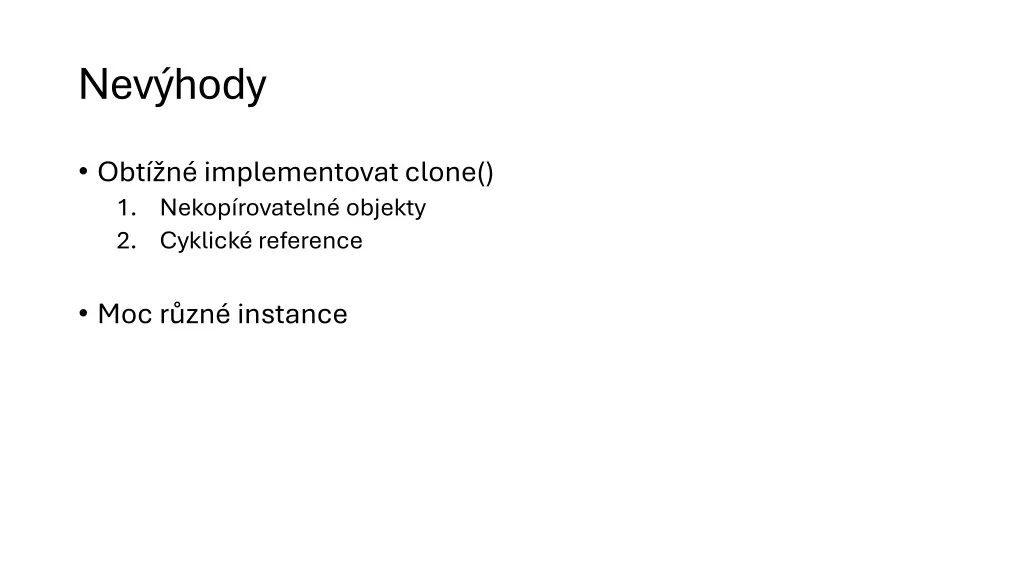 Nevýhody

• Obtížné implementovat clone()
1. Nekopírovatelné objekty
2. Cyklické reference

• Moc různé instance